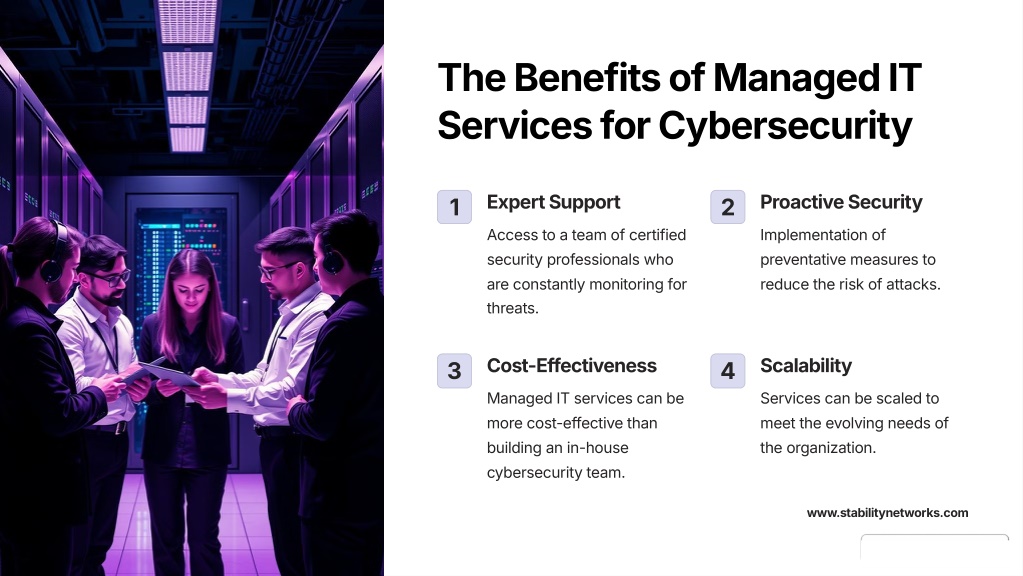 The Benefits of Managed IT Services for Cybersecurity

1 Expert Support

Access to a team of certified security professionals who are constantly monitoring for threats.

2 Proactive Security

Implementation of preventative measures to reduce the risk of attacks.

3 Cost-Effectiveness

Managed IT services can be more cost-effective than building an in-house cybersecurity team.

4 Scalability

Services can be scaled to meet the evolving needs of the organization.

www.stabilitynetworks.com